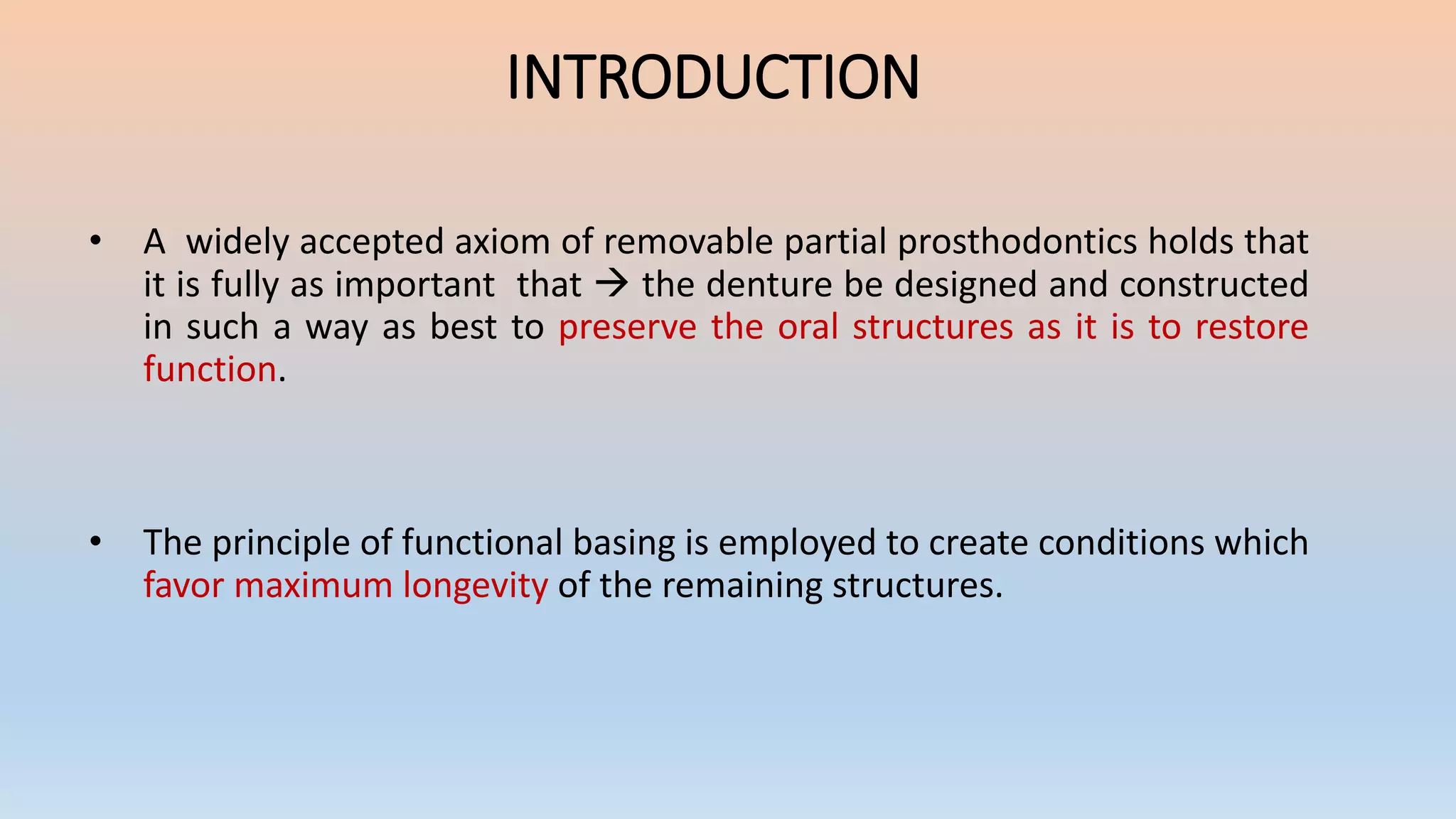 INTRODUCTION

• A widely accepted axiom of removable partial prosthodontics holds that it is fully as important that → the denture be designed and constructed in such a way as best to preserve the oral structures as it is to restore function.

• The principle of functional basing is employed to create conditions which favor maximum longevity of the remaining structures.